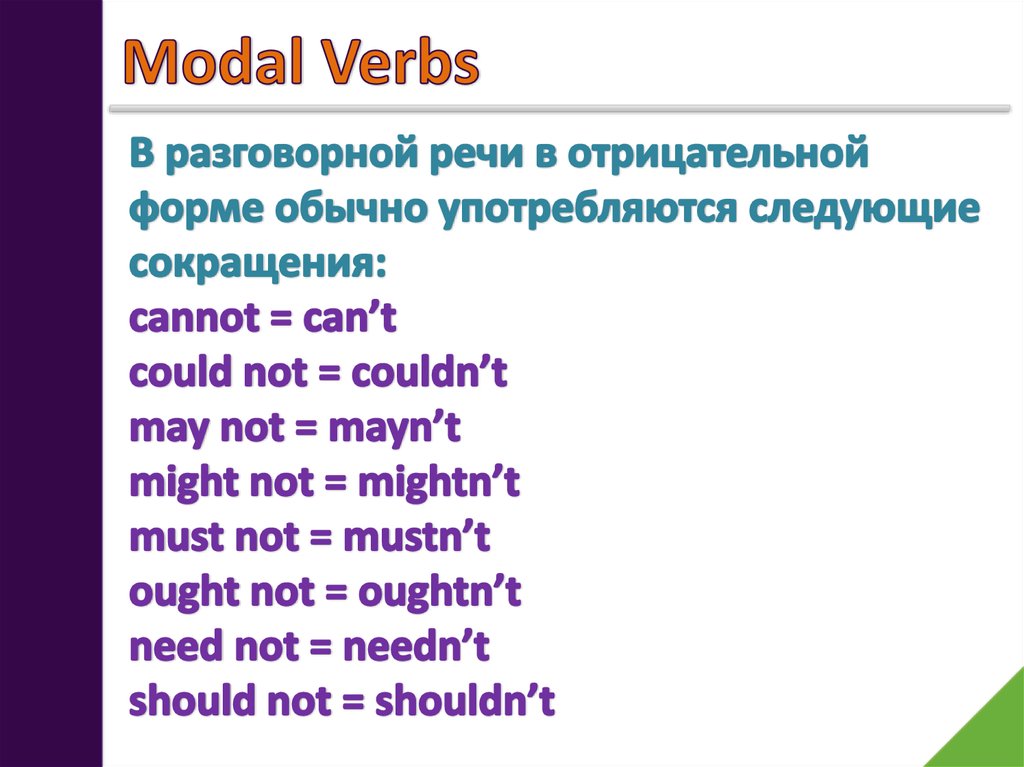 Modal Verbs

В разговорной речи в отрицательной форме обычно употребляются следующие сокращения:
cannot = can’t
could not = couldn’t
may not = mayn’t
might not = mightn’t
must not = mustn’t
ought not = oughtn’t
need not = needn’t
should not = shouldn’t